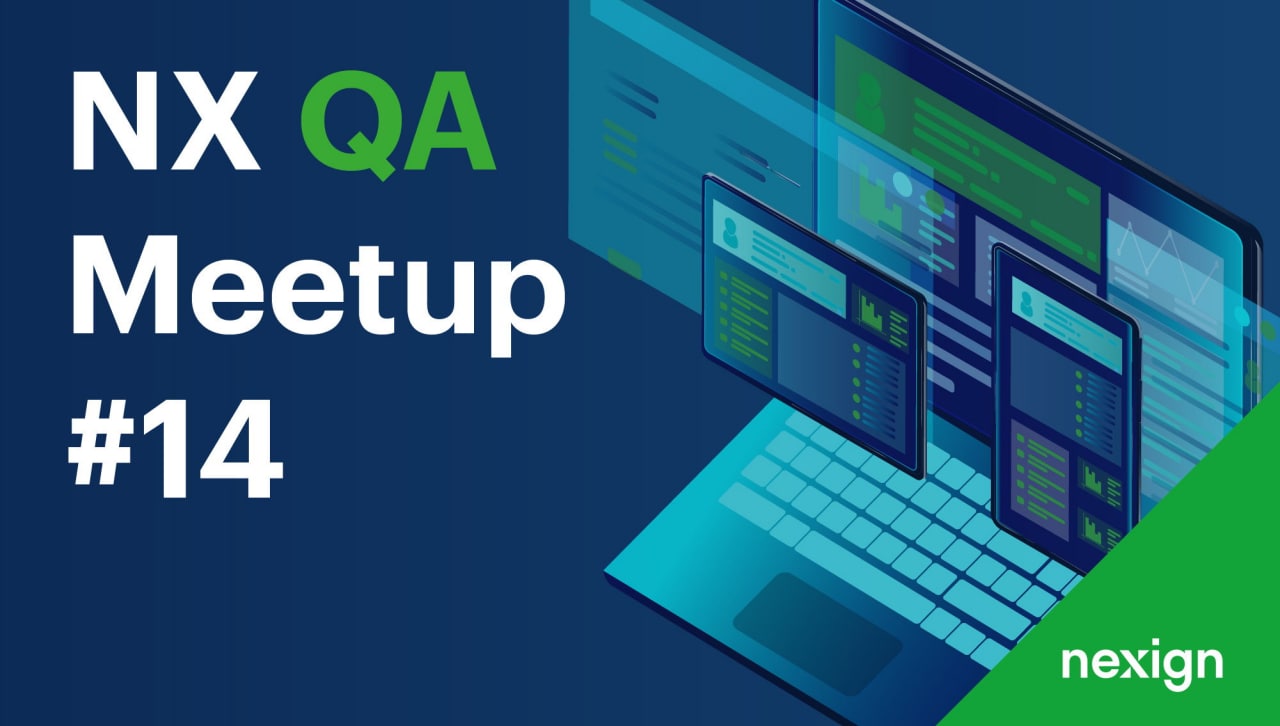 NX QA Meetup #14

nexign